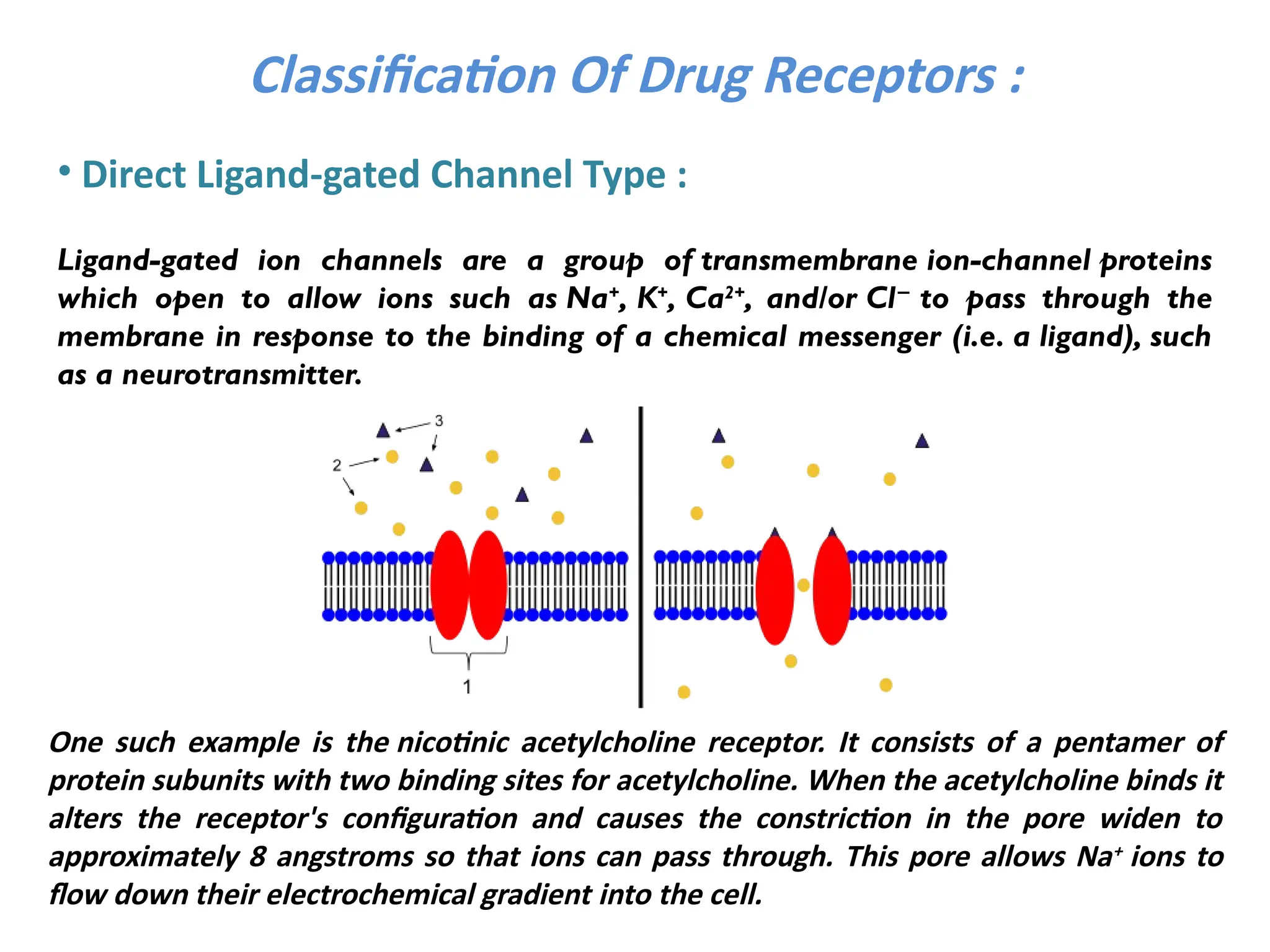 Classification Of Drug Receptors :

• Direct Ligand-gated Channel Type :

Ligand-gated ion channels are a group of transmembrane ion-channel proteins which open to allow ions such as $Na^+$, $K^+$, $Ca^{2+}$, and/or $Cl^-$ to pass through the membrane in response to the binding of a chemical messenger (i.e. a ligand), such as a neurotransmitter.

3
2
1

One such example is the nicotinic acetylcholine receptor. It consists of a pentamer of protein subunits with two binding sites for acetylcholine. When the acetylcholine binds it alters the receptor's configuration and causes the constriction in the pore widen to approximately 8 angstroms so that ions can pass through. This pore allows $Na^+$ ions to flow down their electrochemical gradient into the cell.